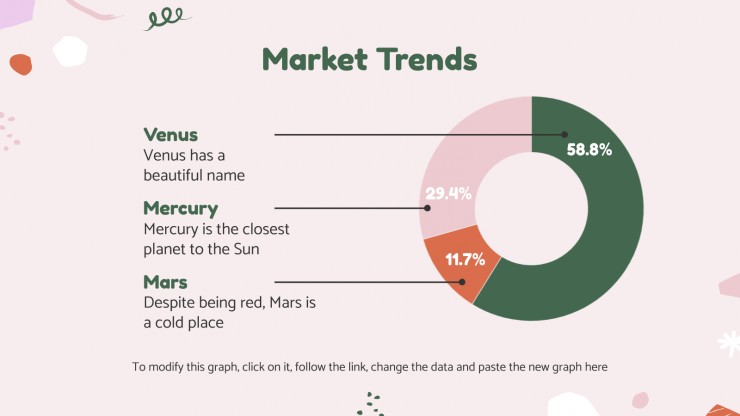 Market Trends

Venus
Venus has a beautiful name

Mercury
Mercury is the closest planet to the Sun

Mars
Despite being red, Mars is a cold place

58.8%

29.4%

11.7%

To modify this graph, click on it, follow the link, change the data and paste the new graph here